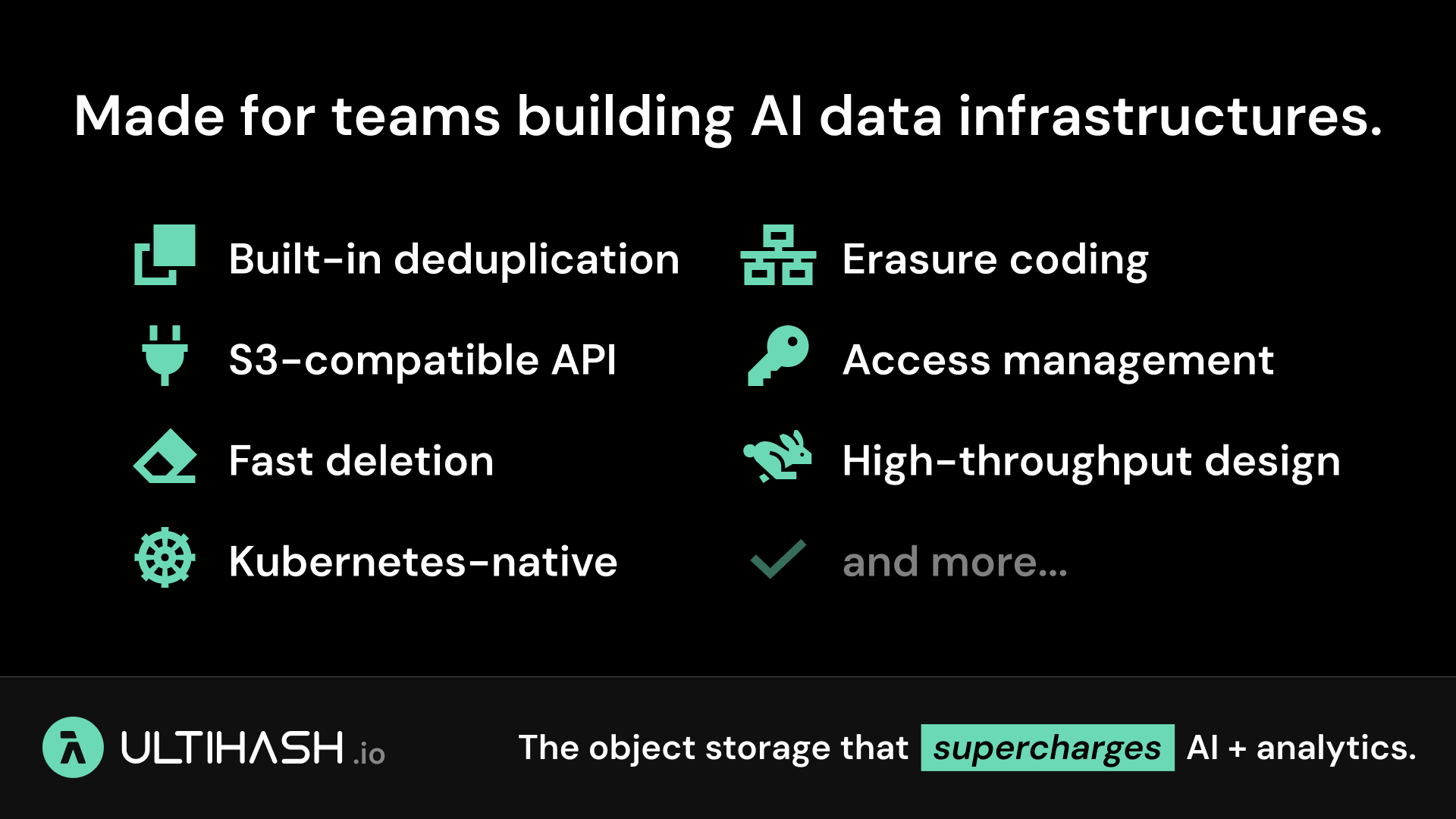 Made for teams building AI data infrastructures.

Built-in deduplication

S3-compatible API

Fast deletion

Kubernetes-native

Erasure coding

Access management

High-throughput design

and more...

ULTIHASH .io

The object storage that supercharges AI + analytics.